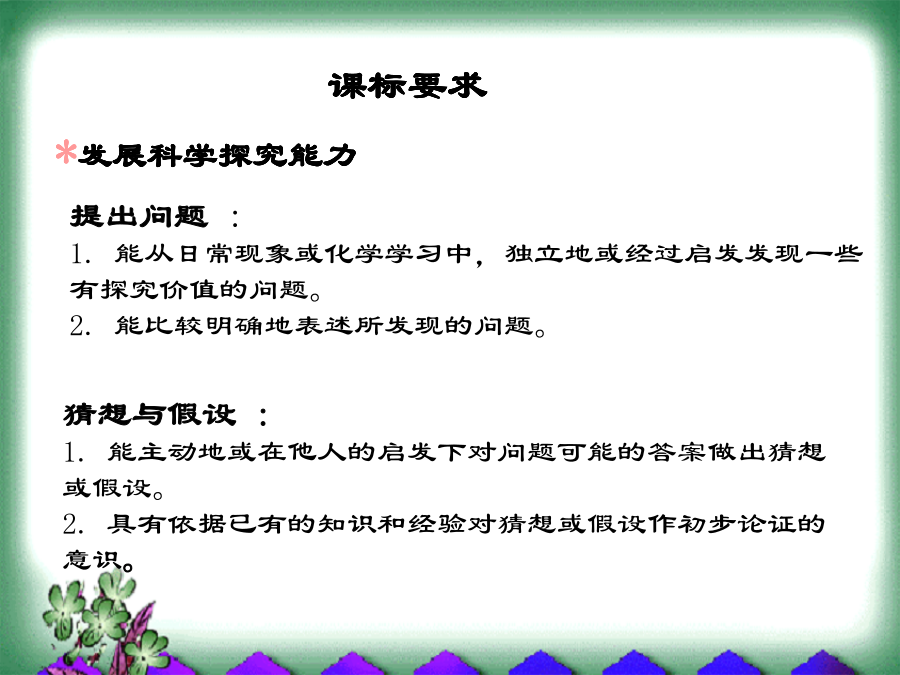 课标要求

*发展科学探究能力

提出问题 ：

1. 能从日常现象或化学学习中，独立地或经过启发发现一些有探究价值的问题。

2. 能比较明确地表述所发现的问题。

猜想与假设 ：

1. 能主动地或在他人的启发下对问题可能的答案做出猜想或假设。

2. 具有依据已有的知识和经验对猜想或假设作初步论证的意识。